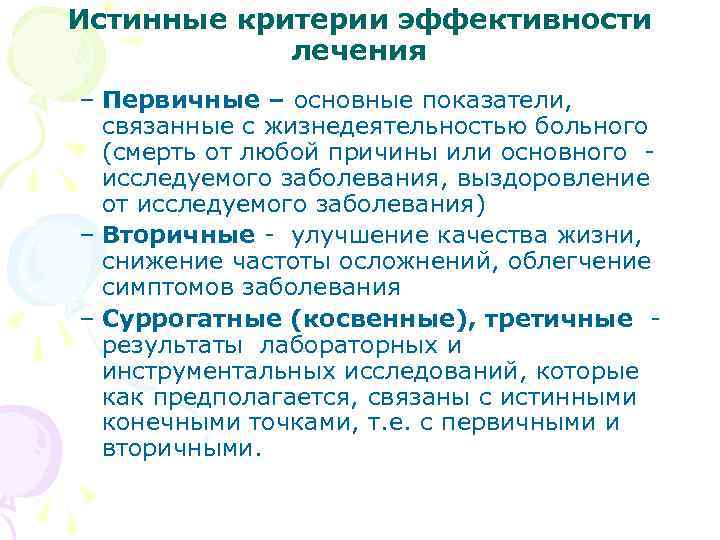 Истинные критерии эффективности лечения

– Первичные – основные показатели, связанные с жизнедеятельностью больного (смерть от любой причины или основного - исследуемого заболевания, выздоровление от исследуемого заболевания)

– Вторичные - улучшение качества жизни, снижение частоты осложнений, облегчение симптомов заболевания

– Суррогатные (косвенные), третичные - результаты лабораторных и инструментальных исследований, которые как предполагается, связаны с истинными конечными точками, т.е. с первичными и вторичными.